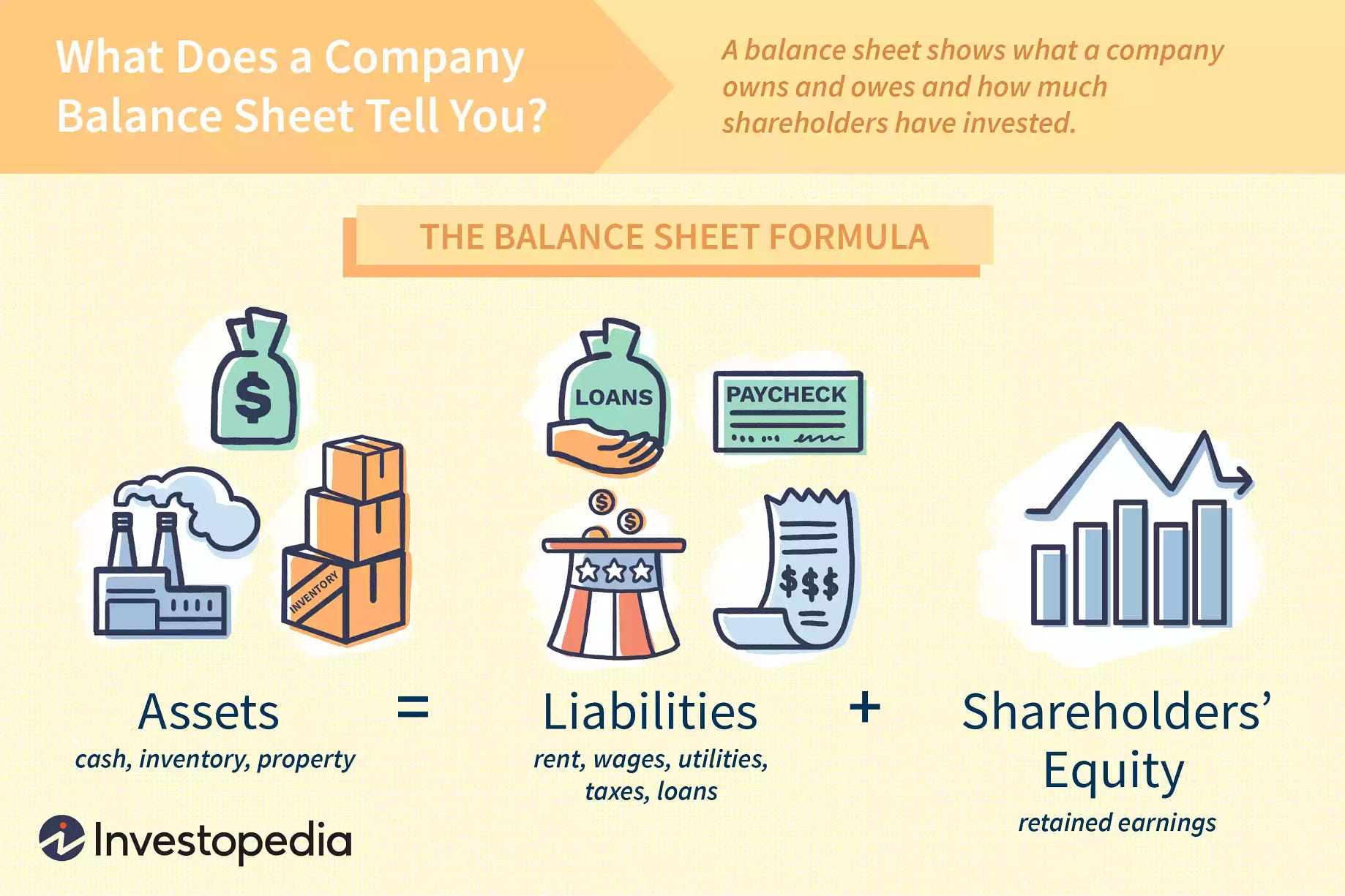 What Does a Company Balance Sheet Tell You?

A balance sheet shows what a company owns and owes and how much shareholders have invested.

THE BALANCE SHEET FORMULA

$

INVENTORY

LOANS

PAYCHECK

$ $

$$$

Assets
cash, inventory, property

=

Liabilities
rent, wages, utilities, taxes, loans

+

Shareholders' Equity
retained earnings

Investopedia